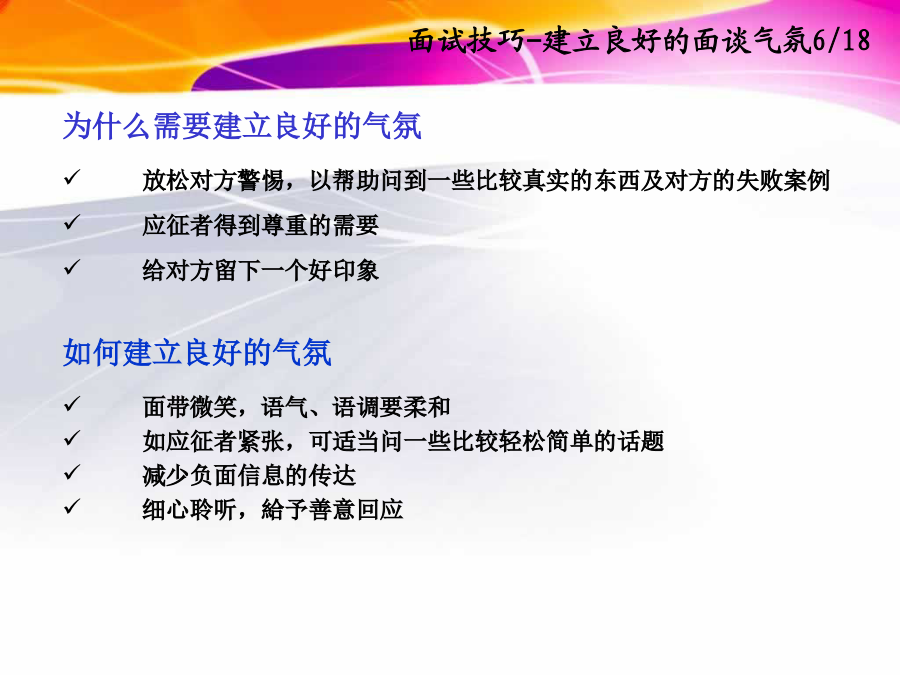 面试技巧-建立良好的面谈气氛6/18

为什么需要建立良好的气氛

✓ 放松对方警惕，以帮助问到一些比较真实的东西及对方的失败案例

✓ 应征者得到尊重的需要

✓ 给对方留下一个好印象

如何建立良好的气氛

✓ 面带微笑，语气、语调要柔和

✓ 如应征者紧张，可适当问一些比较轻松简单的话题

✓ 减少负面信息的传达

✓ 细心聆听，给予善意回应